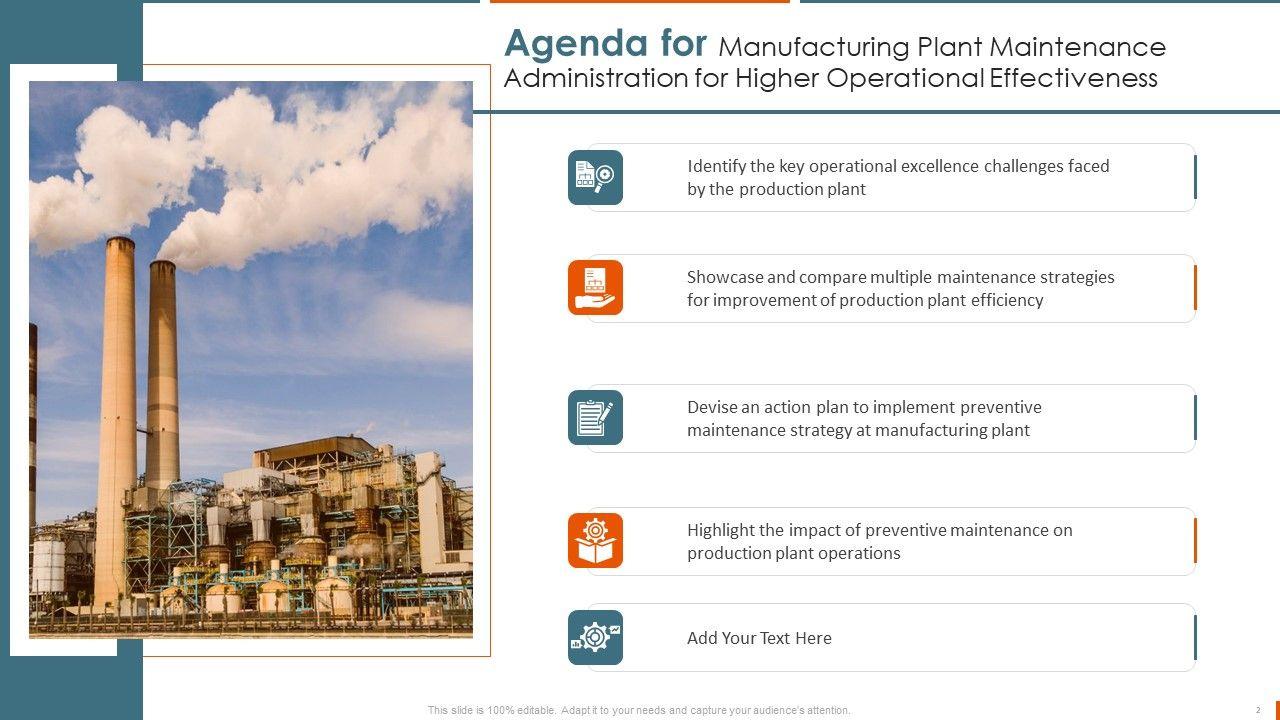 Agenda for Manufacturing Plant Maintenance Administration for Higher Operational Effectiveness

Identify the key operational excellence challenges faced by the production plant

Showcase and compare multiple maintenance strategies for improvement of production plant efficiency

Devise an action plan to implement preventive maintenance strategy at manufacturing plant

Highlight the impact of preventive maintenance on production plant operations

Add Your Text Here

This slide is 100% editable. Adapt it to your needs and capture your audience's attention.

2